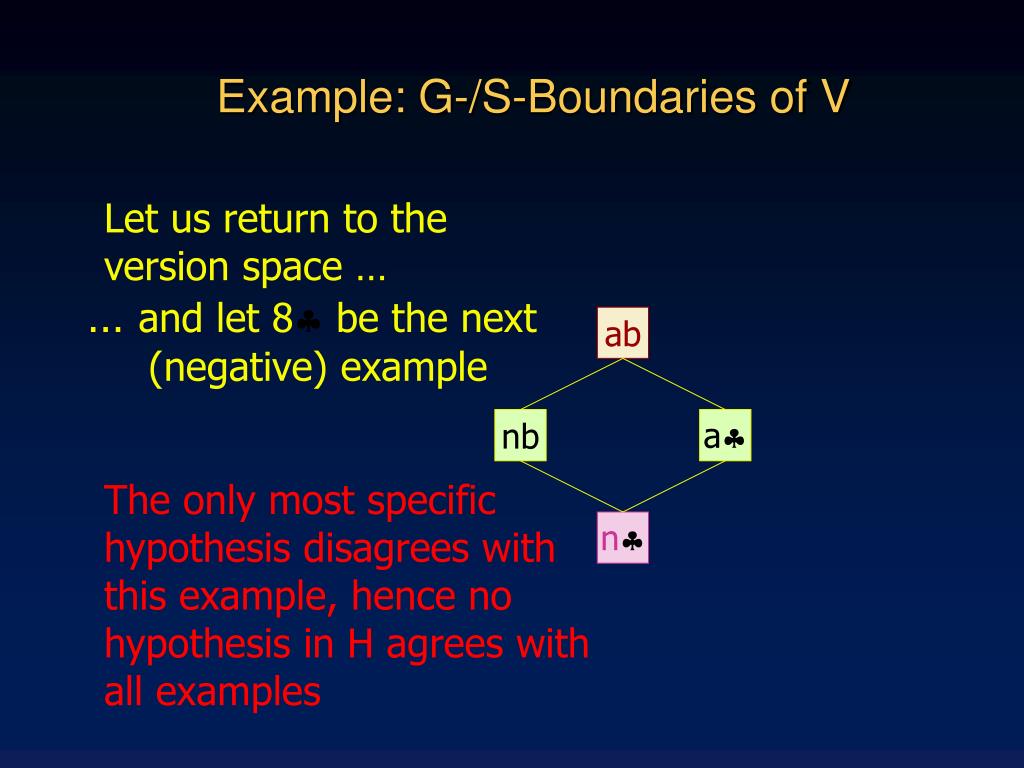 Example: G-/S-Boundaries of V

Let us return to the version space …

... and let 8♣ be the next (negative) example

ab

nb

a♣

n♣

The only most specific hypothesis disagrees with this example, hence no hypothesis in H agrees with all examples